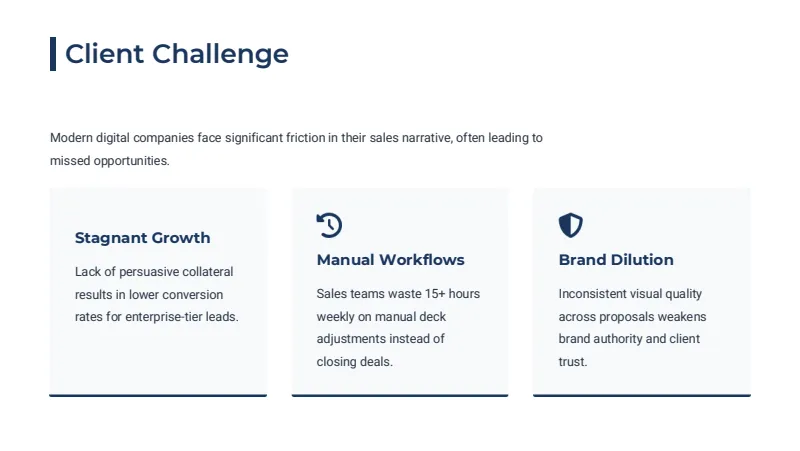 Client Challenge

Modern digital companies face significant friction in their sales narrative, often leading to missed opportunities.

Stagnant Growth

Lack of persuasive collateral results in lower conversion rates for enterprise-tier leads.

Manual Workflows

Sales teams waste 15+ hours weekly on manual deck adjustments instead of closing deals.

Brand Dilution

Inconsistent visual quality across proposals weakens brand authority and client trust.